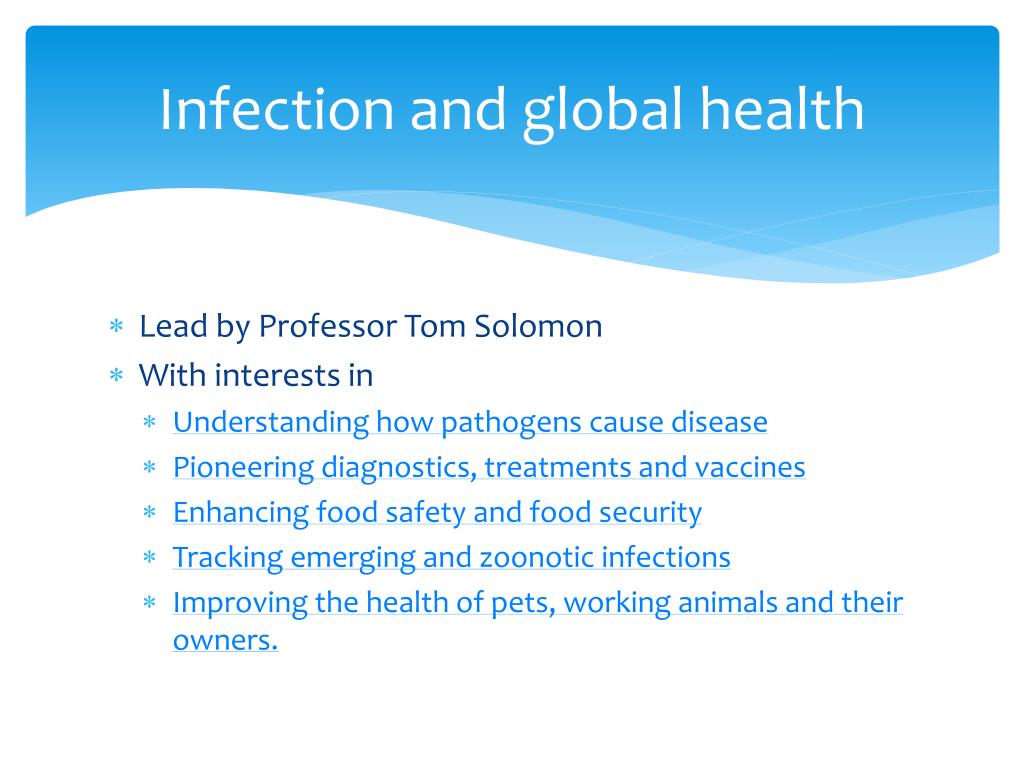 Infection and global health

* Lead by Professor Tom Solomon
* With interests in
  * Understanding how pathogens cause disease
  * Pioneering diagnostics, treatments and vaccines
  * Enhancing food safety and food security
  * Tracking emerging and zoonotic infections
  * Improving the health of pets, working animals and their owners.